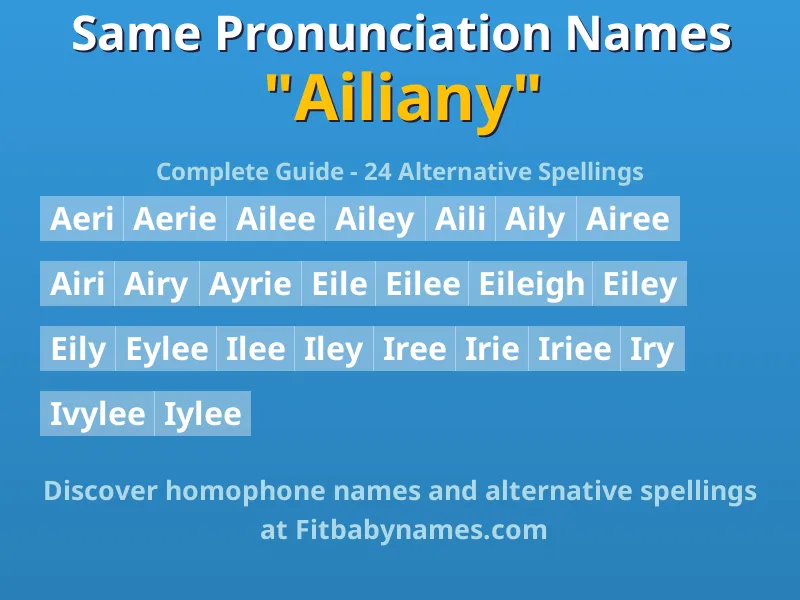 Same Pronunciation Names
"Ailiany"

Complete Guide - 24 Alternative Spellings

Aeri Aerie Ailee Ailey Aili Aily Airee

Airi Airy Ayrie Eile Eilee Eileigh Eiley

Eily Eylee Ilee Iley Iree Irie Iriee Iry

Ivylee Iylee

Discover homophone names and alternative spellings at Fitbabynames.com